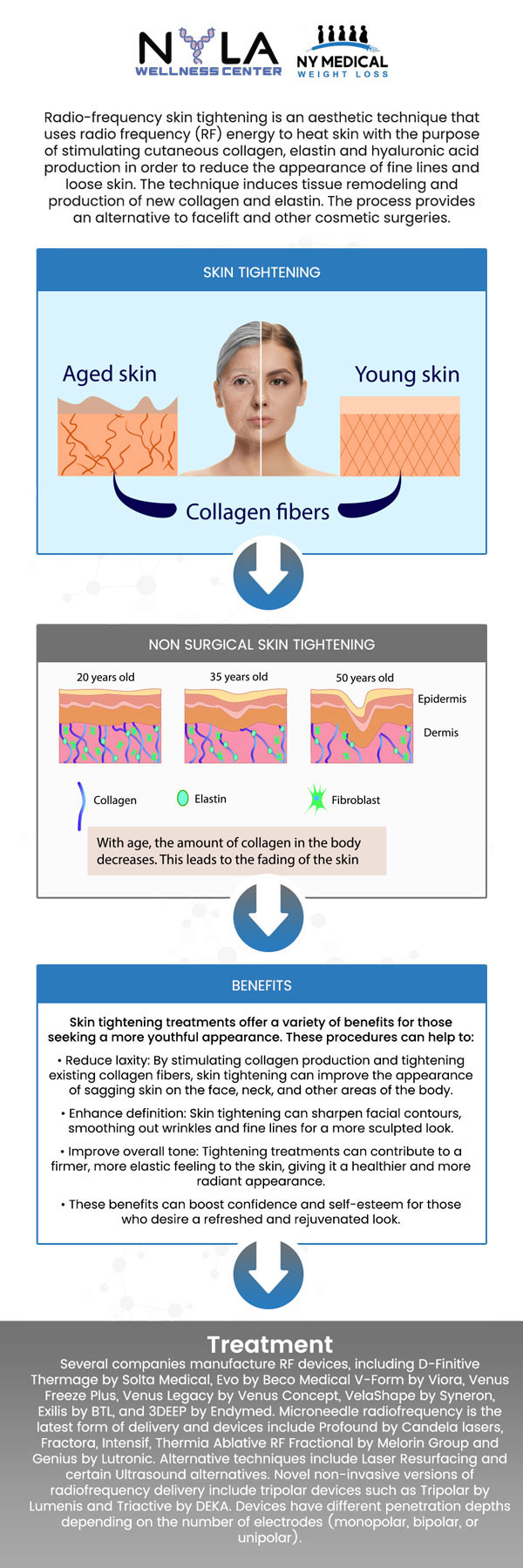 NYLA WELLNESS CENTER

NY MEDICAL WEIGHT LOSS

Radio-frequency skin tightening is an aesthetic technique that uses radio frequency (RF) energy to heat skin with the purpose of stimulating cutaneous collagen, elastin and hyaluronic acid production in order to reduce the appearance of fine lines and loose skin. The technique induces tissue remodeling and production of new collagen and elastin. The process provides an alternative to facelift and other cosmetic surgeries.

SKIN TIGHTENING

Aged skin

Young skin

Collagen fibers

NON SURGICAL SKIN TIGHTENING

20 years old

35 years old

50 years old

Epidermis

Dermis

Collagen

Elastin

Fibroblast

With age, the amount of collagen in the body decreases. This leads to the fading of the skin

BENEFITS

Skin tightening treatments offer a variety of benefits for those seeking a more youthful appearance. These procedures can help to:

• Reduce laxity: By stimulating collagen production and tightening existing collagen fibers, skin tightening can improve the appearance of sagging skin on the face, neck, and other areas of the body.

• Enhance definition: Skin tightening can sharpen facial contours, smoothing out wrinkles and fine lines for a more sculpted look.

• Improve overall tone: Tightening treatments can contribute to a firmer, more elastic feeling to the skin, giving it a healthier and more radiant appearance.

• These benefits can boost confidence and self-esteem for those who desire a refreshed and rejuvenated look.

Treatment

Several companies manufacture RF devices, including D-Finitive Thermage by Solta Medical, Evo by Beco Medical V-Form by Viora, Venus Freeze Plus, Venus Legacy by Venus Concept, VelaShape by Syneron, Exilis by BTL, and 3DEEP by Endymed. Microneedle radiofrequency is the latest form of delivery and devices include Profound by Candela lasers, Fractora, Intensif, Thermia Ablative RF Fractional by Melorin Group and Genius by Lutronic. Alternative techniques include Laser Resurfacing and certain Ultrasound alternatives. Novel non-invasive versions of radiofrequency delivery include tripolar devices such as Tripolar by Lumenis and Triactive by DEKA. Devices have different penetration depths depending on the number of electrodes (monopolar, bipolar, or unipolar).